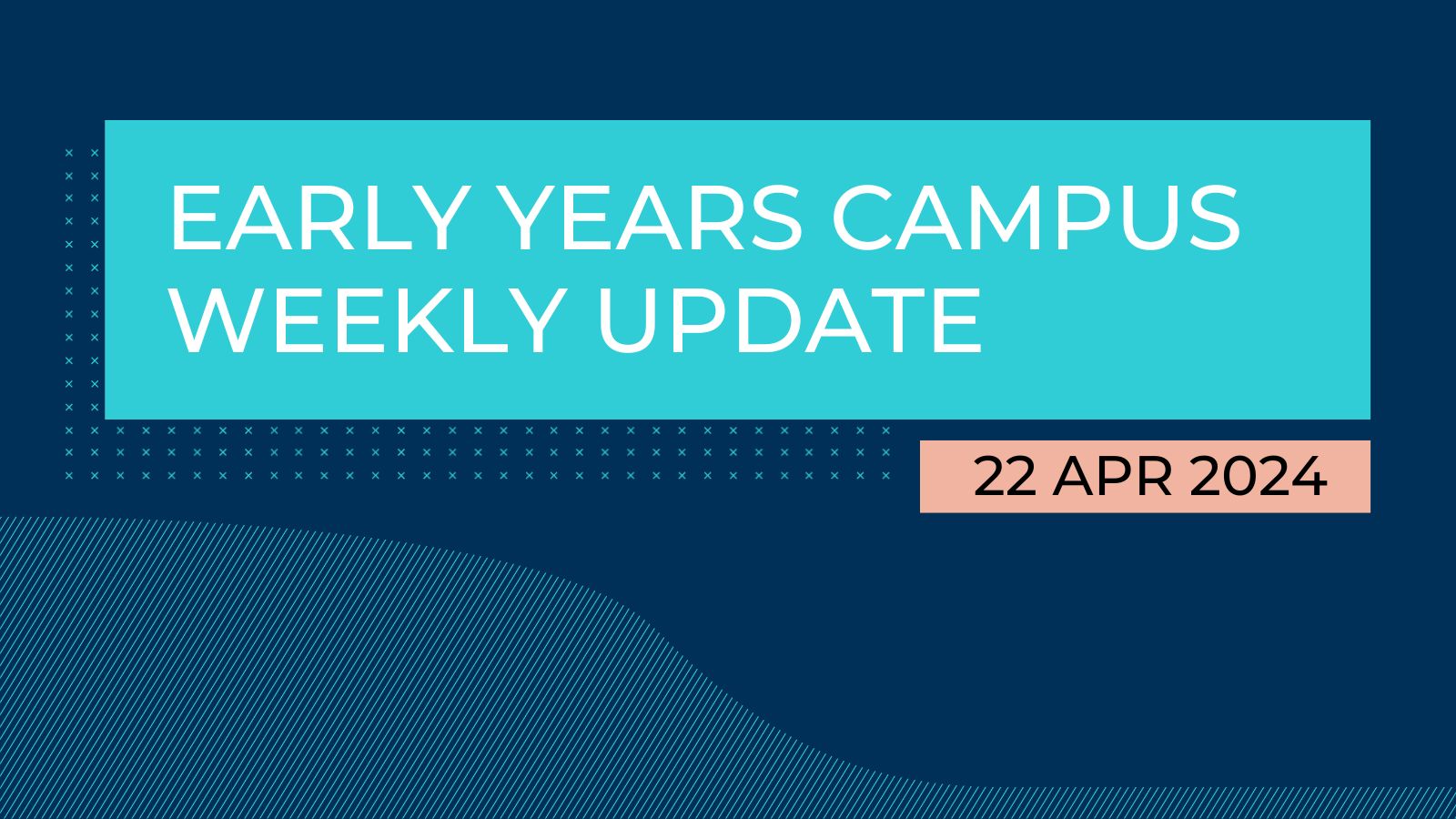 EARLY YEARS CAMPUS WEEKLY UPDATE

22 APR 2024